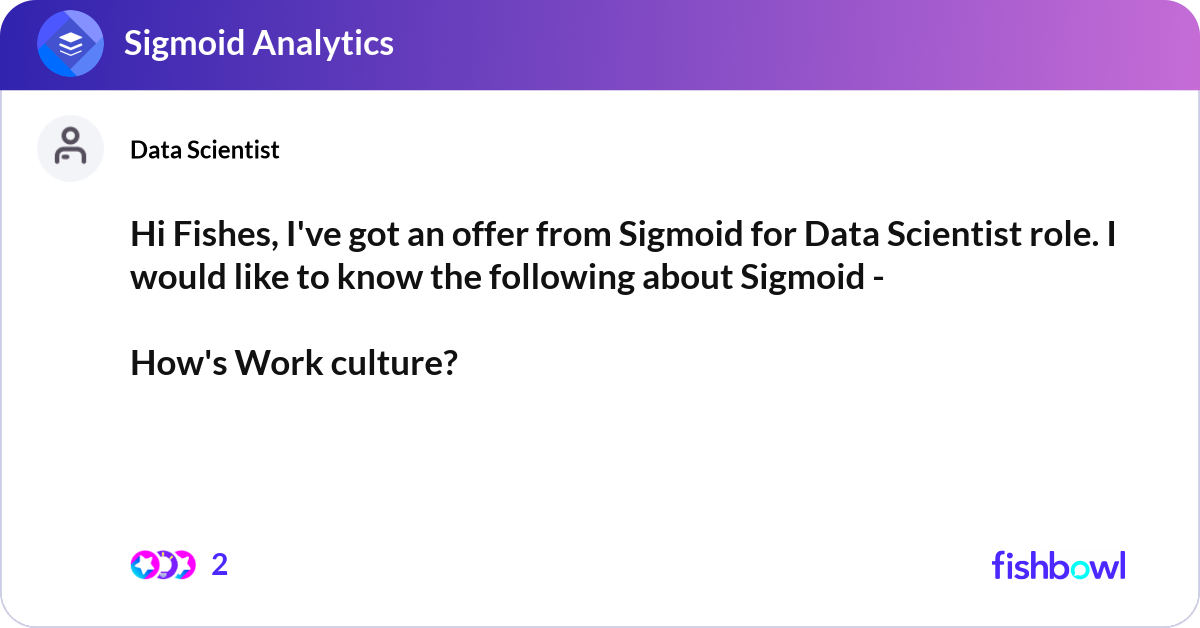 Sigmoid Analytics

Data Scientist

Hi Fishes, I've got an offer from Sigmoid for Data Scientist role. I would like to know the following about Sigmoid -

How's Work culture?

2

fishbowl